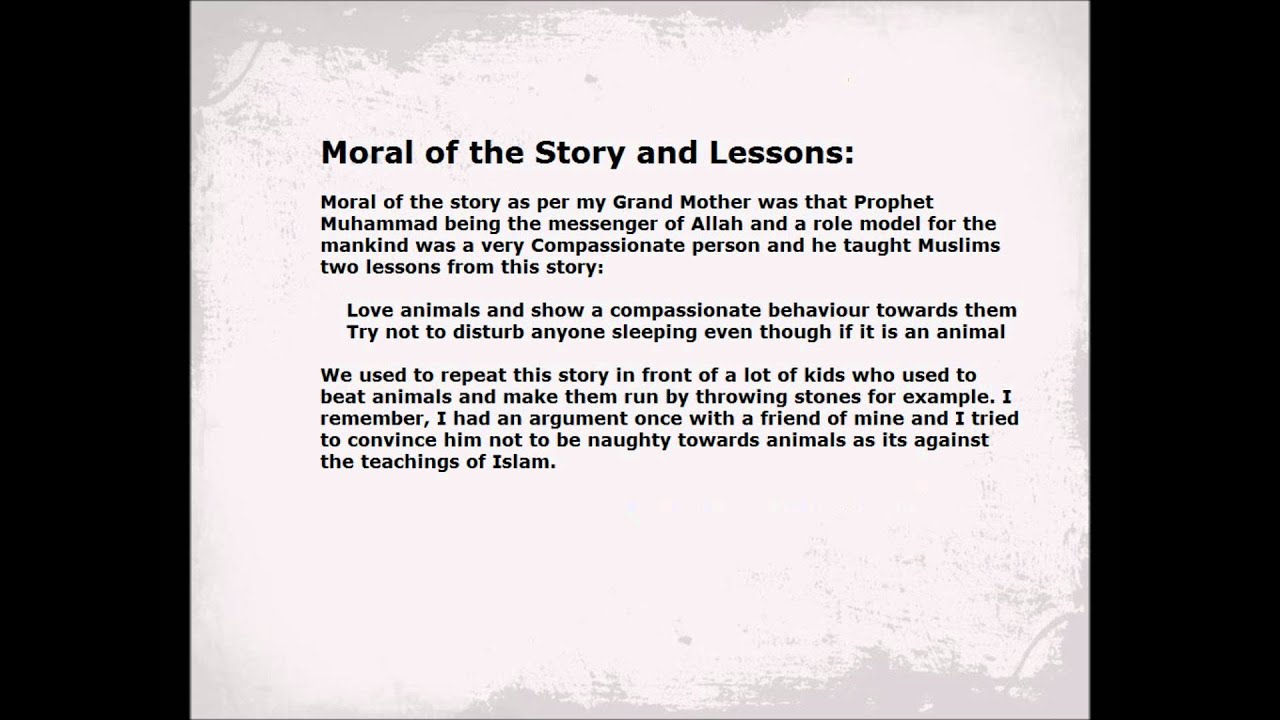 Moral of the Story and Lessons:

Moral of the story as per my Grand Mother was that Prophet Muhammad being the messenger of Allah and a role model for the mankind was a very Compassionate person and he taught Muslims two lessons from this story:

Love animals and show a compassionate behaviour towards them
Try not to disturb anyone sleeping even though if it is an animal

We used to repeat this story in front of a lot of kids who used to beat animals and make them run by throwing stones for example. I remember, I had an argument once with a friend of mine and I tried to convince him not to be naughty towards animals as its against the teachings of Islam.